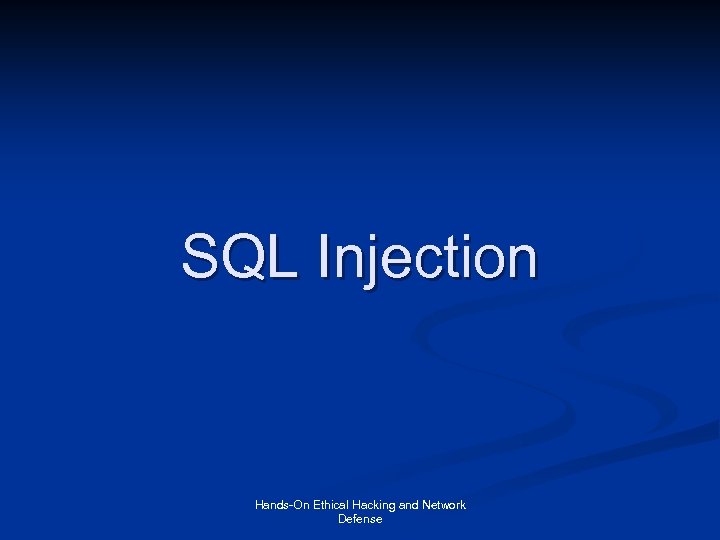 SQL Injection

Hands-On Ethical Hacking and Network Defense